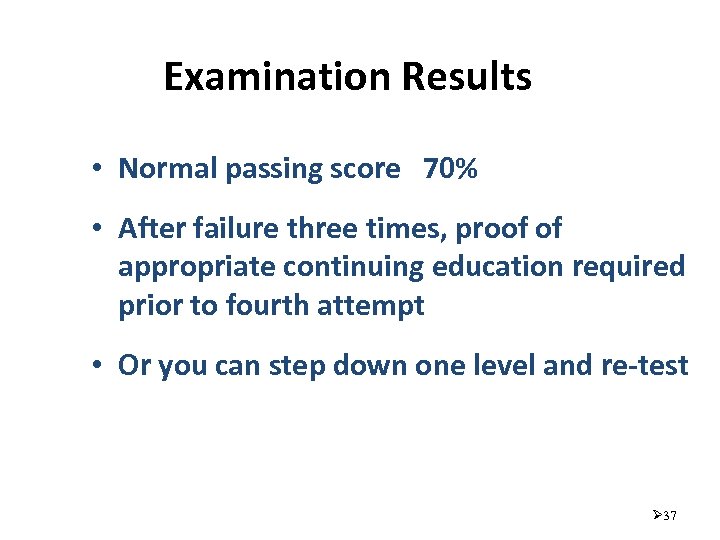 Examination Results

• Normal passing score 70%

• After failure three times, proof of appropriate continuing education required prior to fourth attempt

• Or you can step down one level and re-test

➢37